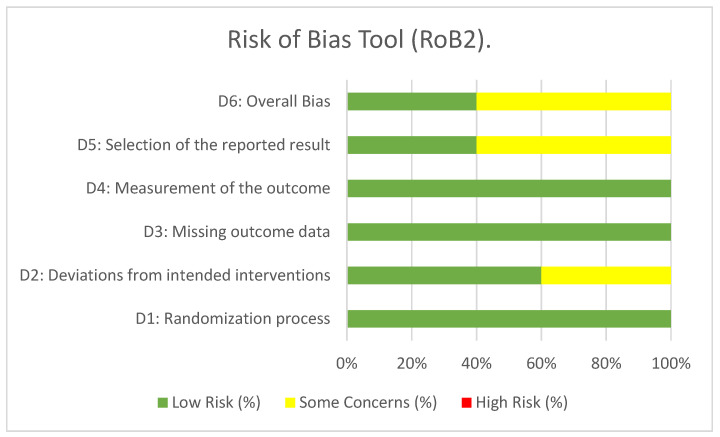 Risk of Bias Tool (RoB2).

D6: Overall Bias

D5: Selection of the reported result

D4: Measurement of the outcome

D3: Missing outcome data

D2: Deviations from intended interventions

D1: Randomization process

0%
20%
40%
60%
80%
100%

Low Risk (%)
Some Concerns (%)
High Risk (%)